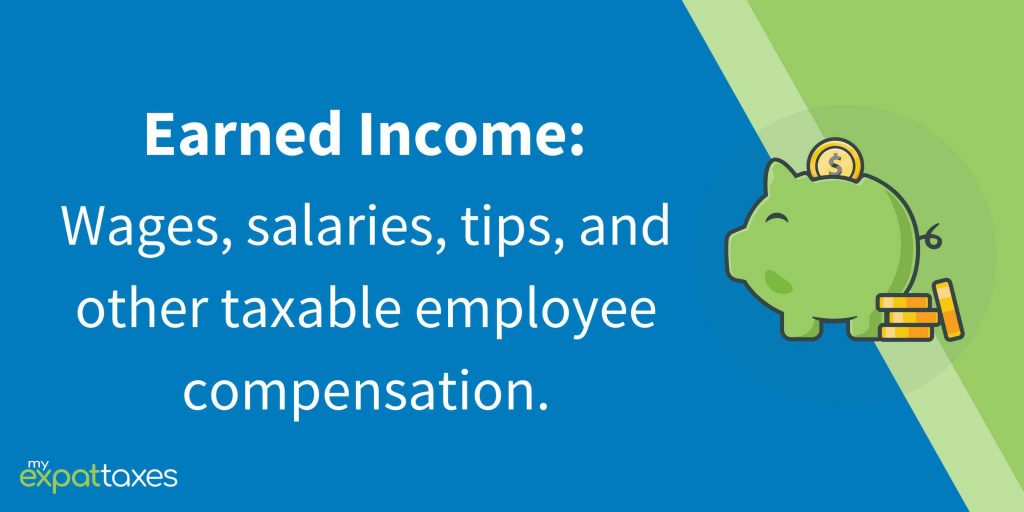 Earned Income:

Wages, salaries, tips, and other taxable employee compensation.

$

my expattaxes